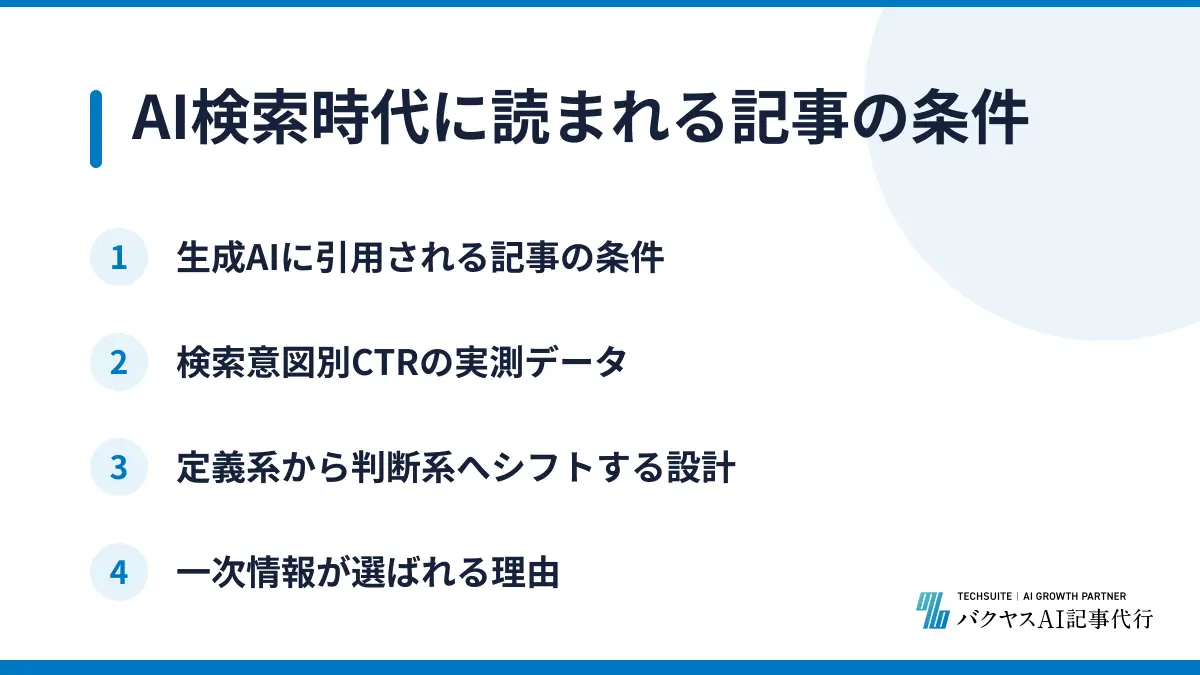 AI検索時代に読まれる記事の条件

1 生成AIに引用される記事の条件

2 検索意図別CTRの実測データ

3 定義系から判断系へシフトする設計

4 一次情報が選ばれる理由

TECHSUITE | AI GROWTH PARTNER
バクヤスAI記事代行